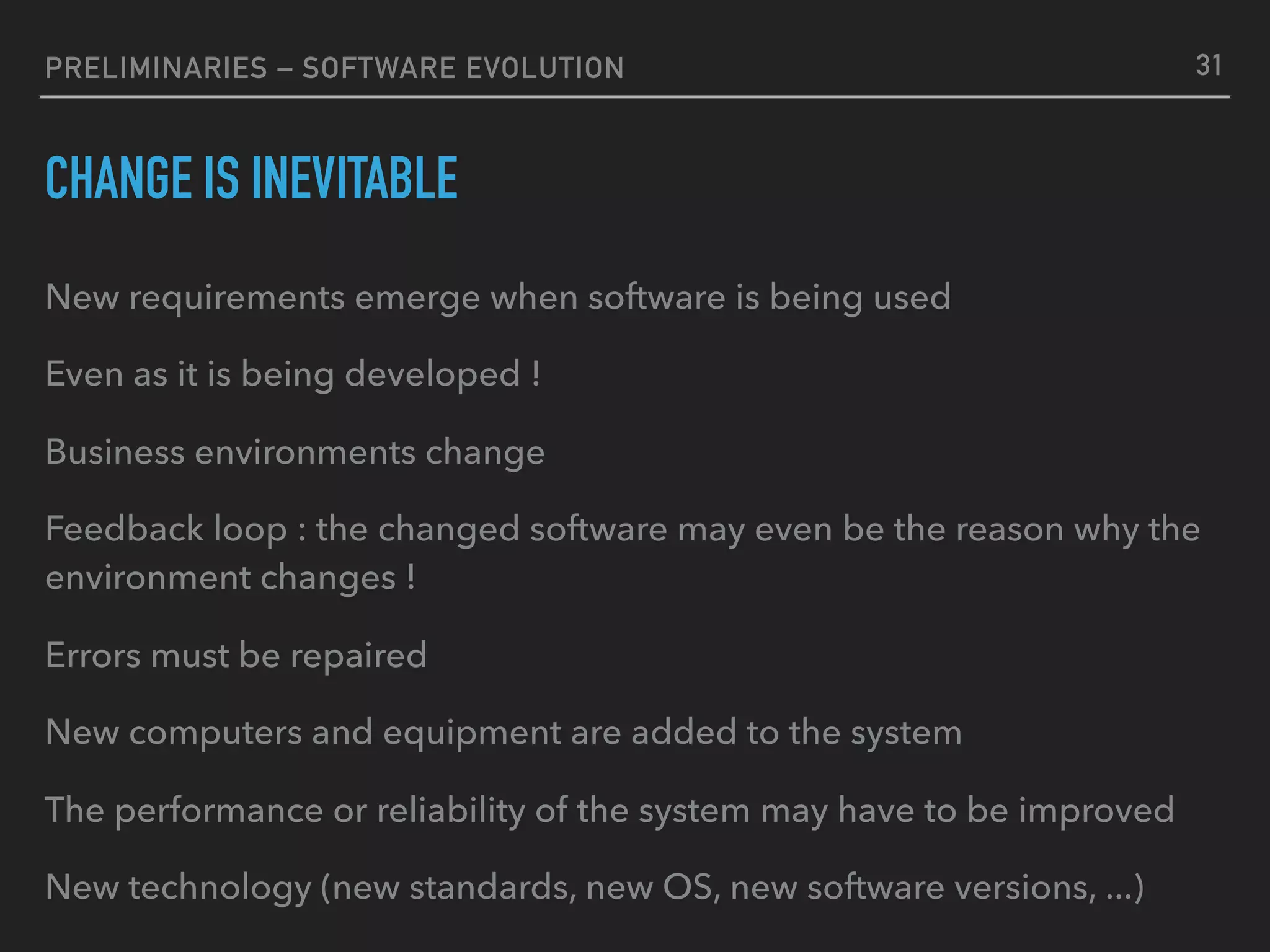 PRELIMINARIES – SOFTWARE EVOLUTION 31

CHANGE IS INEVITABLE

New requirements emerge when software is being used

Even as it is being developed !

Business environments change

Feedback loop : the changed software may even be the reason why the environment changes !

Errors must be repaired

New computers and equipment are added to the system

The performance or reliability of the system may have to be improved

New technology (new standards, new OS, new software versions, ...)